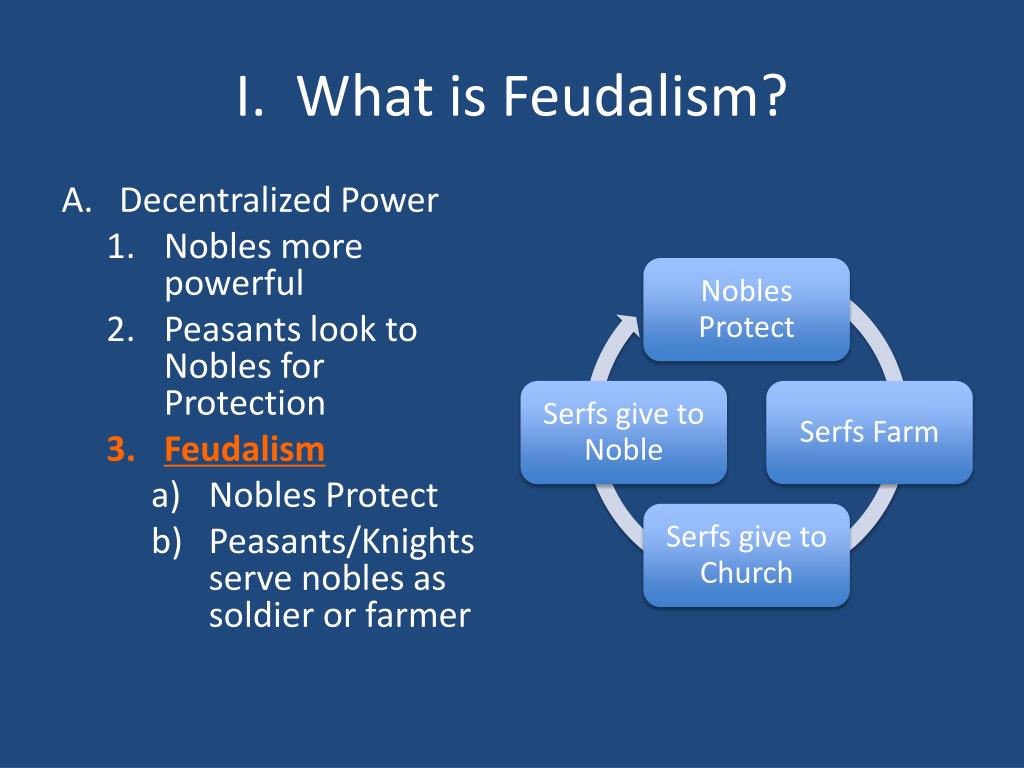 I. What is Feudalism?

A. Decentralized Power
1. Nobles more powerful
2. Peasants look to Nobles for Protection
3. Feudalism
a) Nobles Protect
b) Peasants/Knights serve nobles as soldier or farmer

Nobles Protect

Serfs Farm

Serfs give to Church

Serfs give to Noble